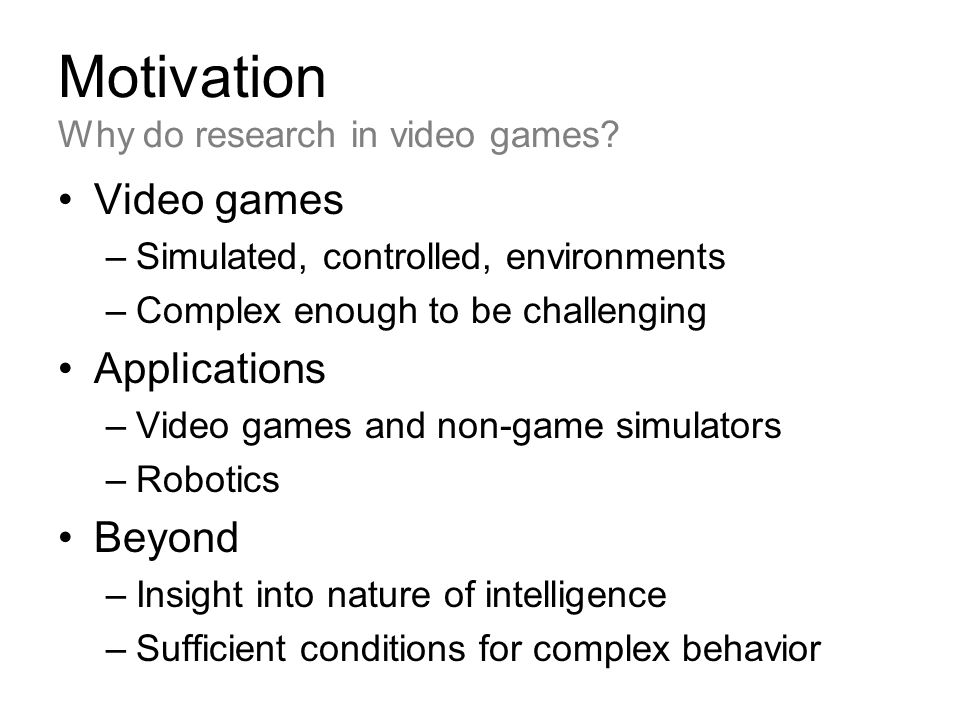 Motivation
Why do research in video games?

• Video games
– Simulated, controlled, environments
– Complex enough to be challenging
• Applications
– Video games and non-game simulators
– Robotics
• Beyond
– Insight into nature of intelligence
– Sufficient conditions for complex behavior